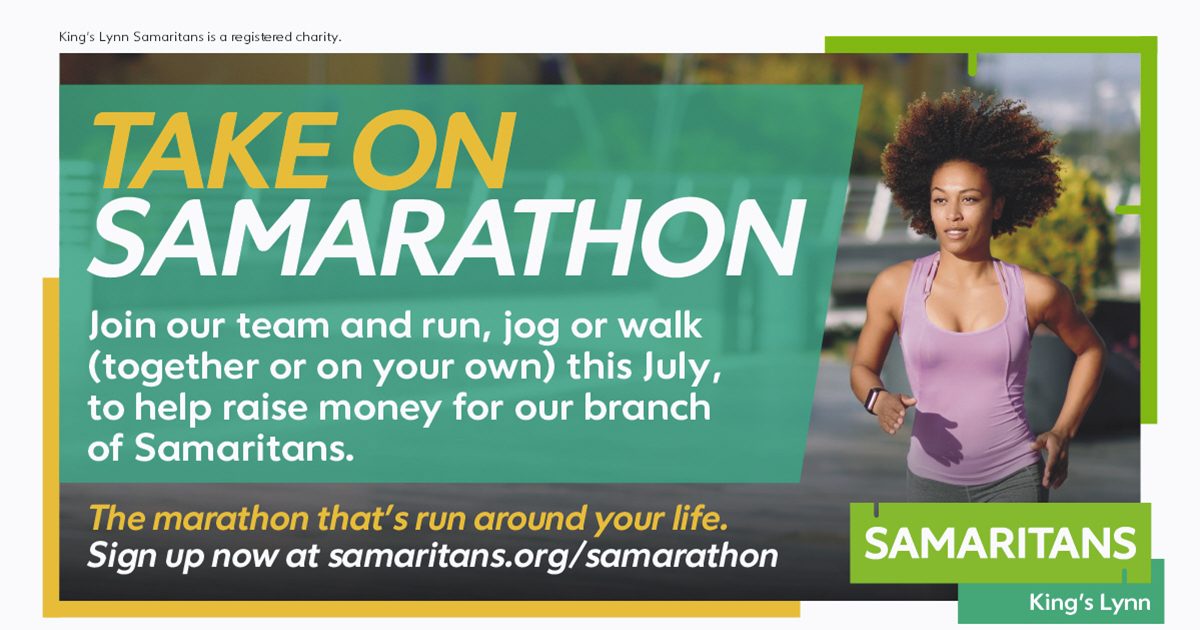 King's Lynn Samaritans is a registered charity.

TAKE ON
SAMARATHON

Join our team and run, jog or walk (together or on your own) this July, to help raise money for our branch of Samaritans.

The marathon that's run around your life.
Sign up now at samaritans.org/samarathon

SAMARITANS
King's Lynn